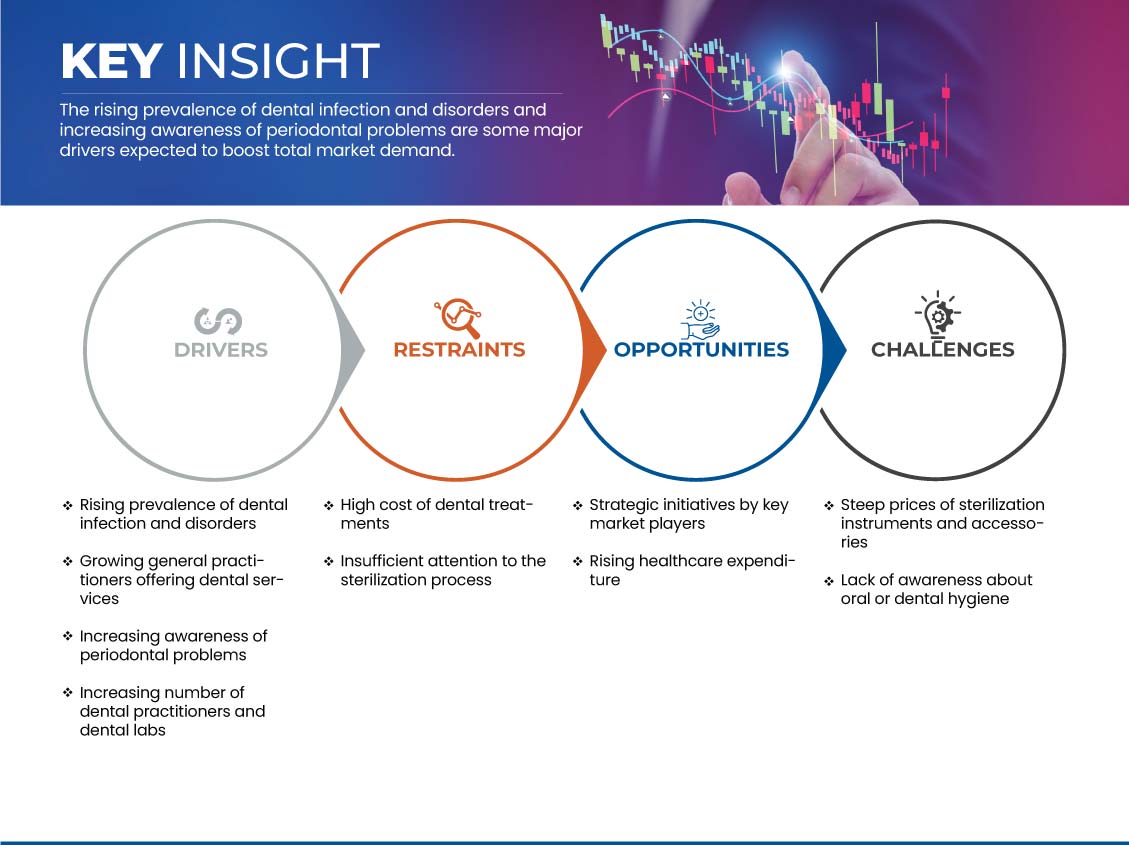 KEY INSIGHT

The rising prevalence of dental infection and disorders and increasing awareness of periodontal problems are some major drivers expected to boost total market demand.

DRIVERS

RESTRAINTS

OPPORTUNITIES

CHALLENGES

❖ Rising prevalence of dental infection and disorders

❖ Growing general practitioners offering dental services

❖ Increasing awareness of periodontal problems

❖ Increasing number of dental practitioners and dental labs

❖ High cost of dental treatments

❖ Insufficient attention to the sterilization process

❖ Strategic initiatives by key market players

❖ Rising healthcare expenditure

❖ Steep prices of sterilization instruments and accessories

❖ Lack of awareness about oral or dental hygiene